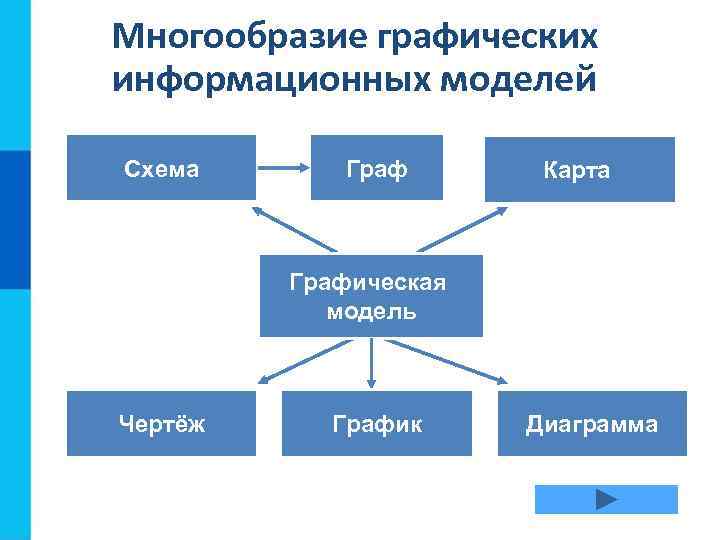 Многообразие графических информационных моделей

Схема

Граф

Карта

Графическая модель

Чертёж

График

Диаграмма